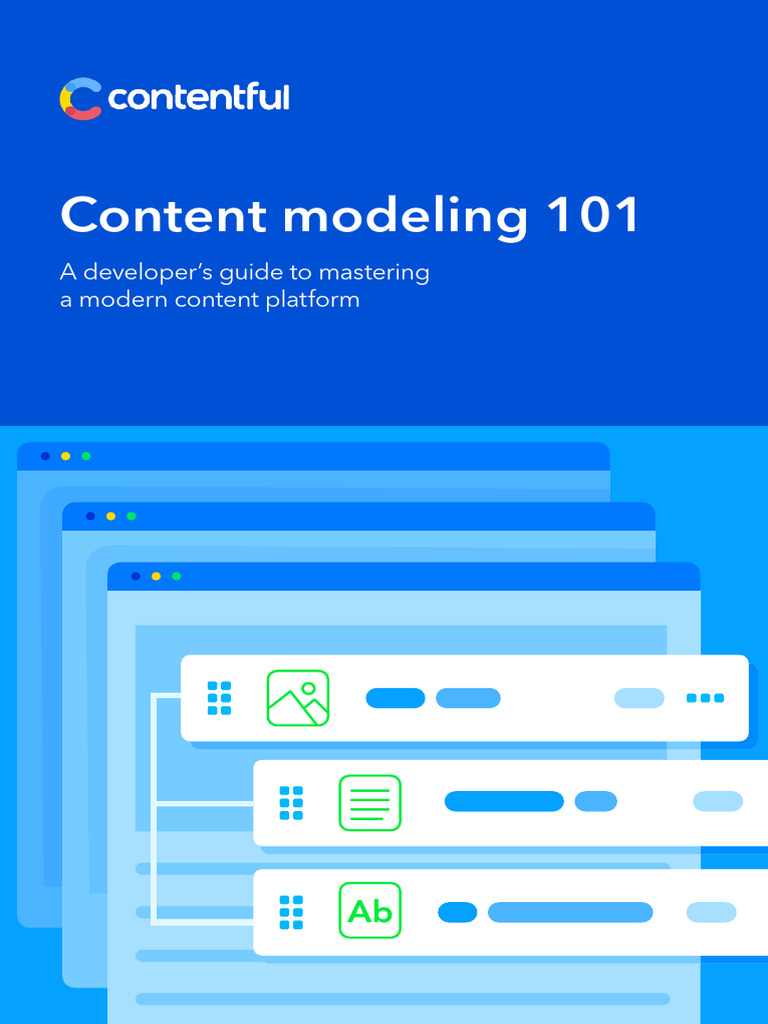 contentful

Content modeling 101

A developer's guide to mastering a modern content platform

Ab